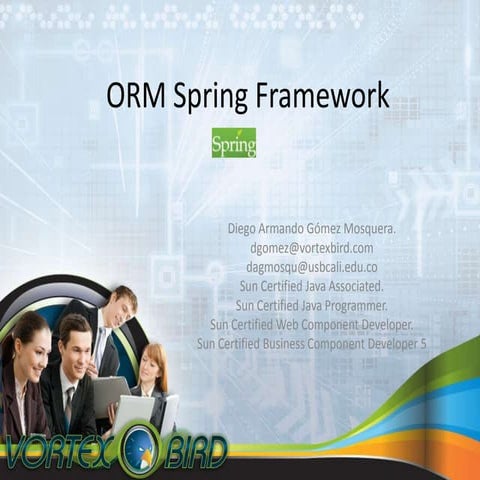 ORM Spring Framework

Spring

Diego Armando Gómez Mosquera.
dgomez@vortexbird.com
dagmosqu@usbcali.edu.co
Sun Certified Java Associated.
Sun Certified Java Programmer.
Sun Certified Web Component Developer.
Sun Certified Business Component Developer 5

VORTEX BIRD